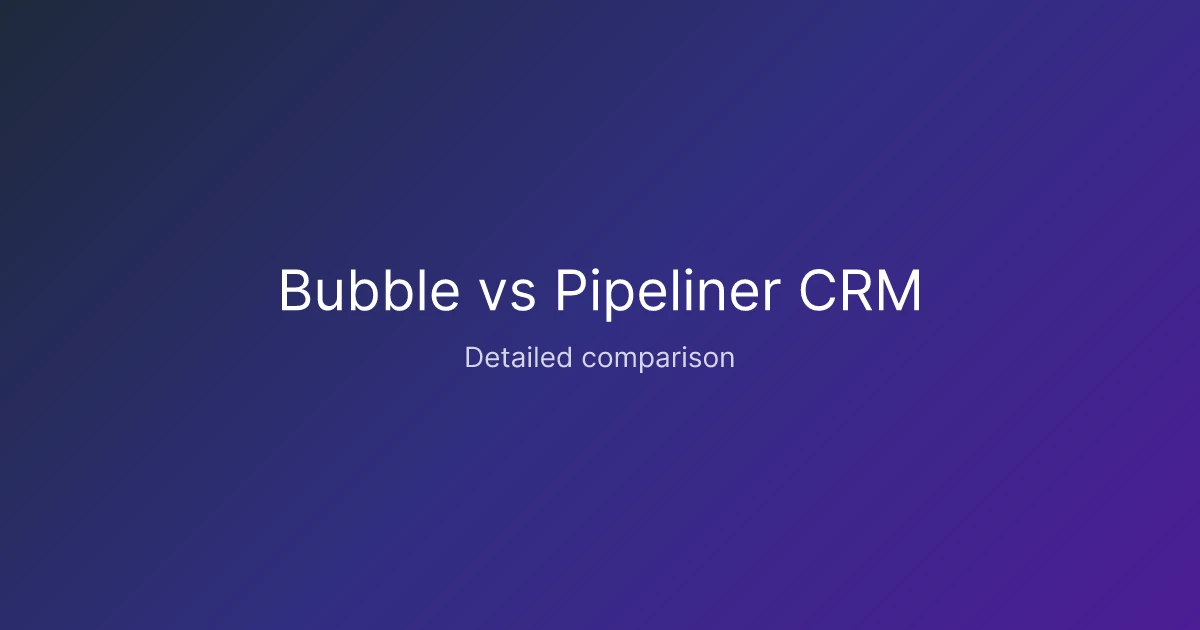 Bubble vs Pipeliner CRM

Detailed comparison